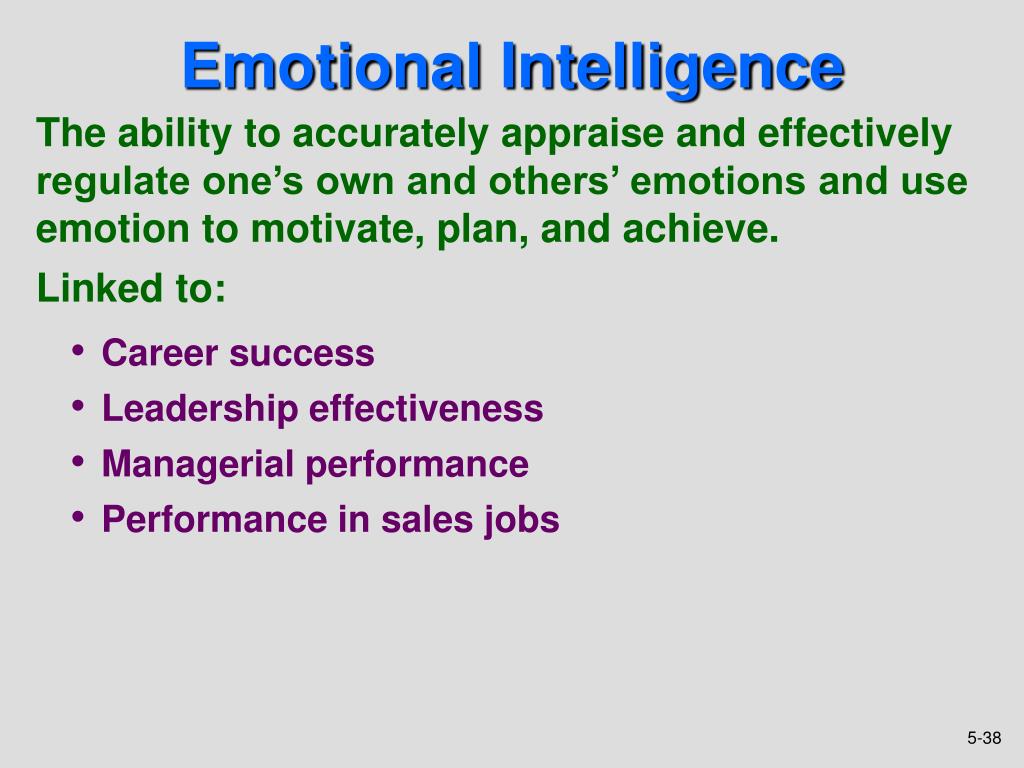 Emotional Intelligence

The ability to accurately appraise and effectively regulate one’s own and others’ emotions and use emotion to motivate, plan, and achieve.

Linked to:

• Career success
• Leadership effectiveness
• Managerial performance
• Performance in sales jobs

5-38